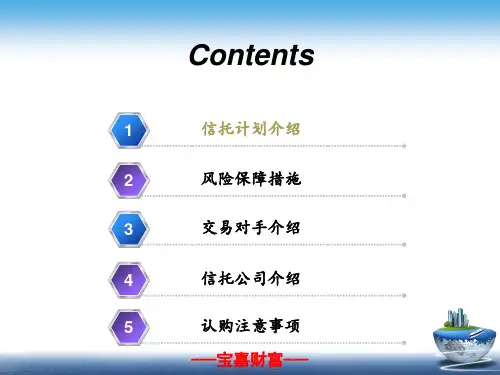 Contents

1 信托计划介绍

2 风险保障措施

3 交易对手介绍

4 信托公司介绍

5 认购注意事项

—宝嘉财富—